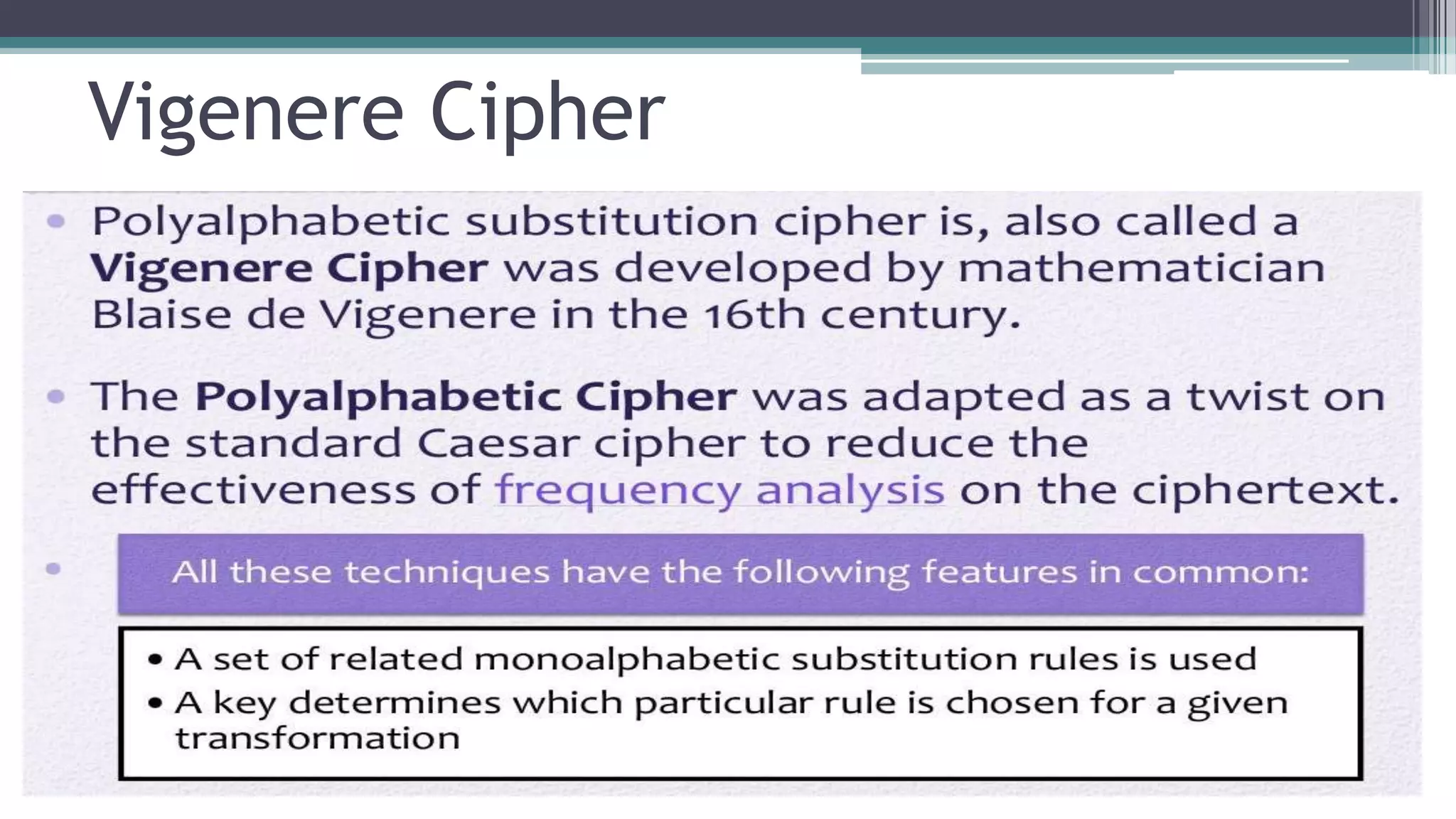 Vigenere Cipher

• Polyalphabetic substitution cipher is, also called a Vigenere Cipher was developed by mathematician Blaise de Vigenere in the 16th century.

• The Polyalphabetic Cipher was adapted as a twist on the standard Caesar cipher to reduce the effectiveness of frequency analysis on the ciphertext.

• All these techniques have the following features in common:

• A set of related monoalphabetic substitution rules is used
• A key determines which particular rule is chosen for a given transformation